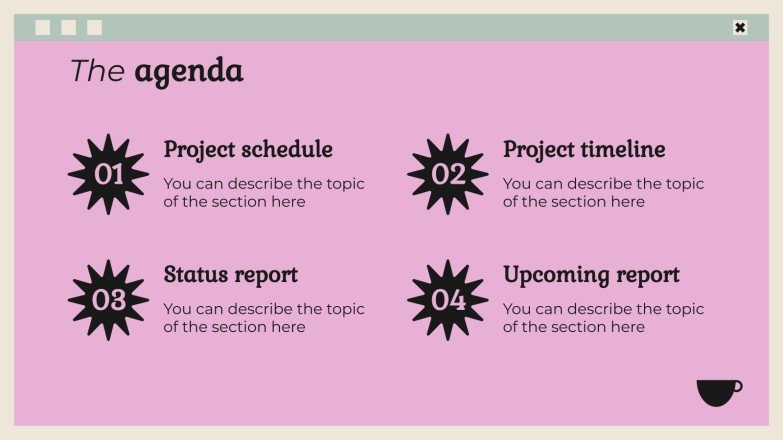 The agenda

01
Project schedule
You can describe the topic of the section here

02
Project timeline
You can describe the topic of the section here

03
Status report
You can describe the topic of the section here

04
Upcoming report
You can describe the topic of the section here